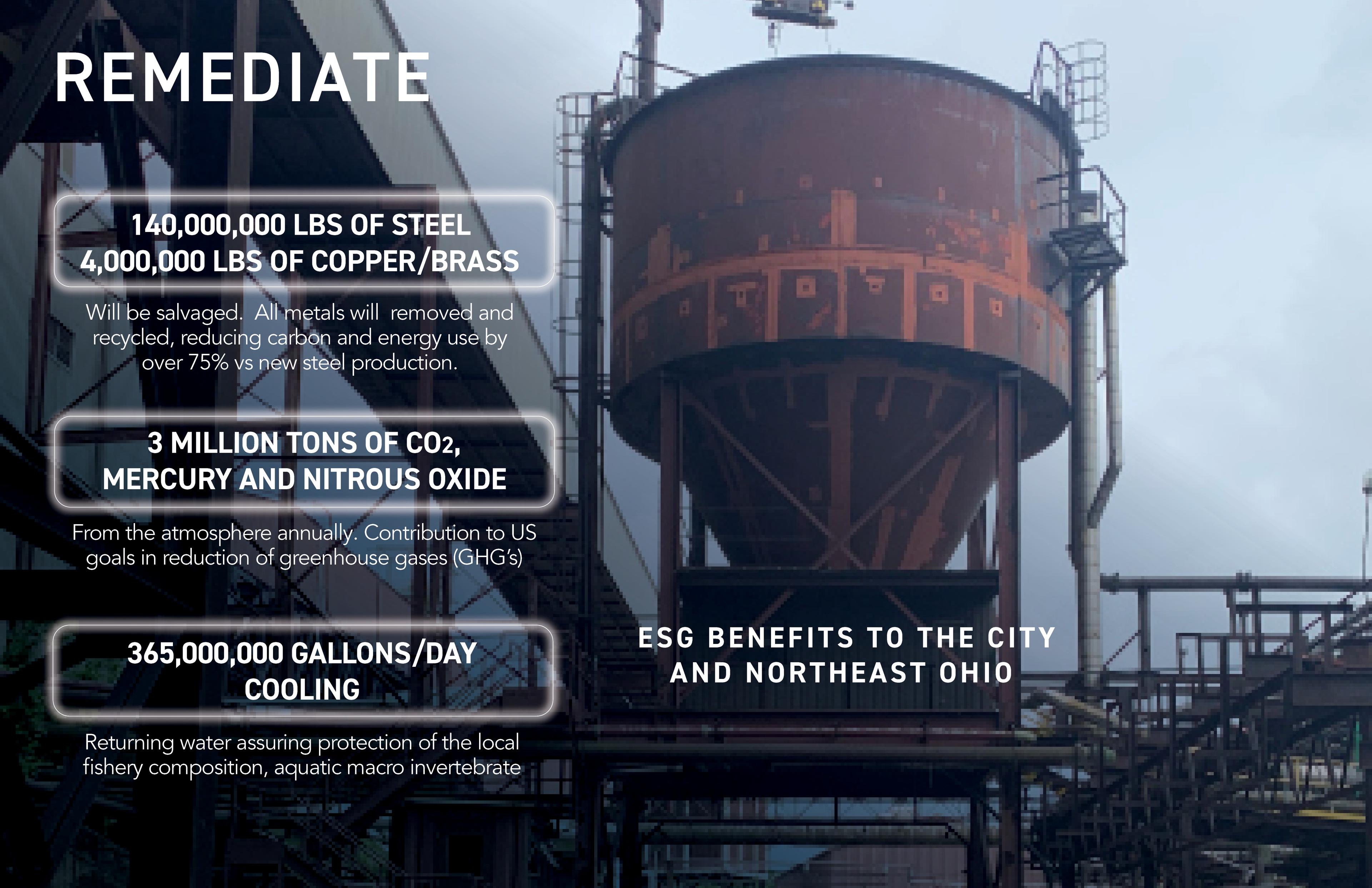 REMEDIATE

140,000,000 LBS OF STEEL
4,000,000 LBS OF COPPER/BRASS

Will be salvaged.  All metals will  removed and recycled, reducing carbon and energy use by over 75% vs new steel production.

3 MILLION TONS OF $CO_2$,
MERCURY AND NITROUS OXIDE

From the atmosphere annually. Contribution to US goals in reduction of greenhouse gases (GHG's)

365,000,000 GALLONS/DAY
COOLING

Returning water assuring protection of the local fishery composition, aquatic macro invertebrate

ESG BENEFITS TO THE CITY
AND NORTHEAST OHIO